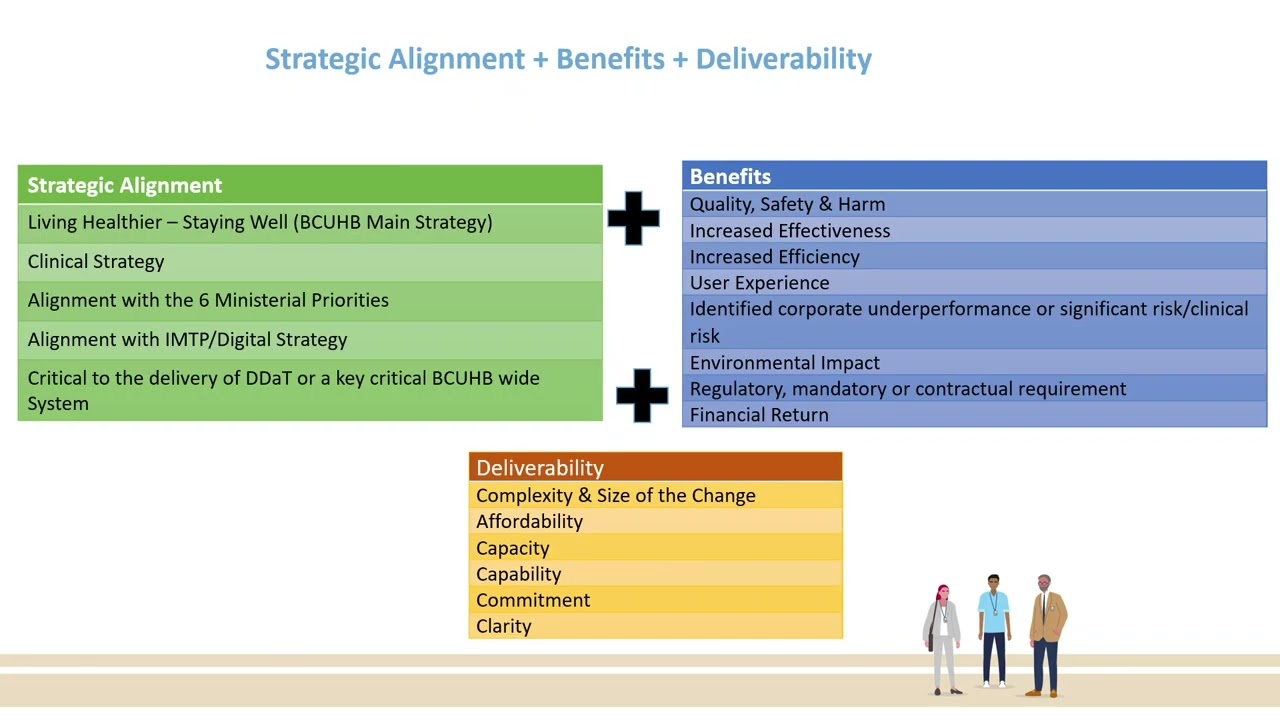 Strategic Alignment + Benefits + Deliverability

| Strategic Alignment |
|---|
| Living Healthier – Staying Well (BCUHB Main Strategy) |
| Clinical Strategy |
| Alignment with the 6 Ministerial Priorities |
| Alignment with IMTP/Digital Strategy |
| Critical to the delivery of DDaT or a key critical BCUHB wide System |

| Benefits |
|---|
| Quality, Safety & Harm |
| Increased Effectiveness |
| Increased Efficiency |
| User Experience |
| Identified corporate underperformance or significant risk/clinical risk |
| Environmental Impact |
| Regulatory, mandatory or contractual requirement |
| Financial Return |

| Deliverability |
|---|
| Complexity & Size of the Change |
| Affordability |
| Capacity |
| Capability |
| Commitment |
| Clarity |